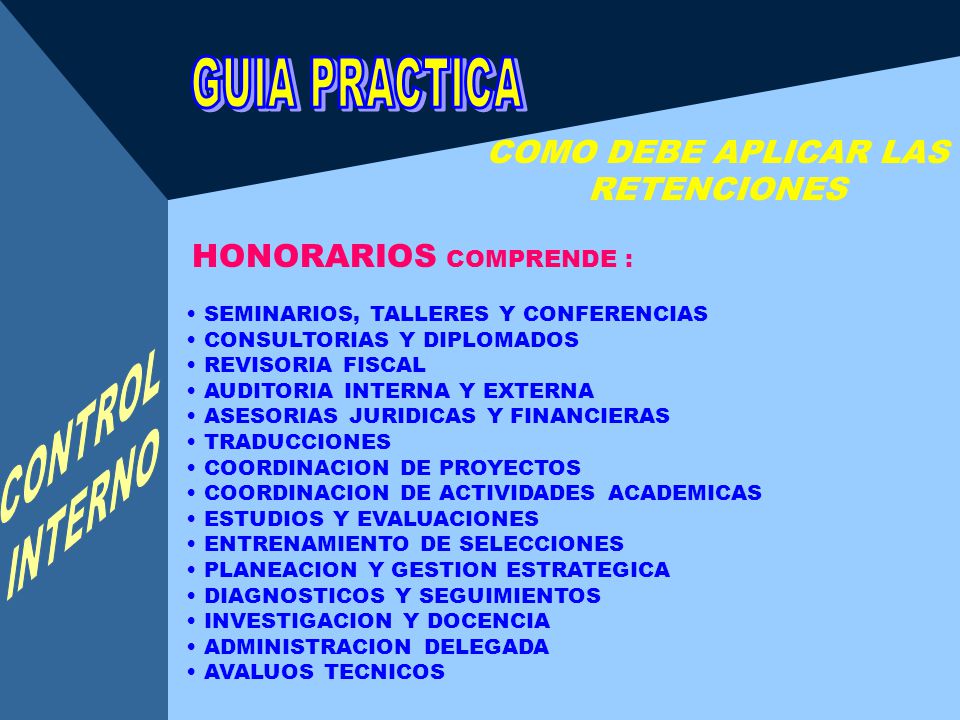 GUIA PRACTICA

COMO DEBE APLICAR LAS RETENCIONES

HONORARIOS COMPRENDE :

• SEMINARIOS, TALLERES Y CONFERENCIAS
• CONSULTORIAS Y DIPLOMADOS
• REVISORIA FISCAL
• AUDITORIA INTERNA Y EXTERNA
• ASESORIAS JURIDICAS Y FINANCIERAS
• TRADUCCIONES
• COORDINACION DE PROYECTOS
• COORDINACION DE ACTIVIDADES ACADEMICAS
• ESTUDIOS Y EVALUACIONES
• ENTRENAMIENTO DE SELECCIONES
• PLANEACION Y GESTION ESTRATEGICA
• DIAGNOSTICOS Y SEGUIMIENTOS
• INVESTIGACION Y DOCENCIA
• ADMINISTRACION DELEGADA
• AVALUOS TECNICOS

CONTROL INTERNO